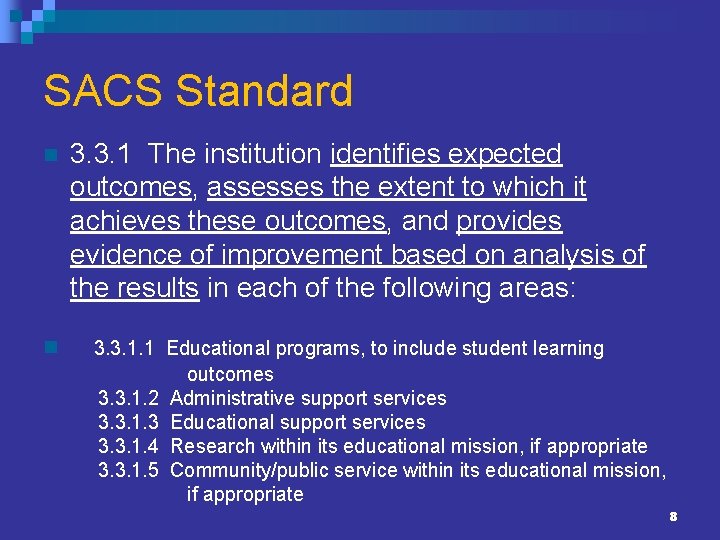 SACS Standard

3.3.1 The institution identifies expected outcomes, assesses the extent to which it achieves these outcomes, and provides evidence of improvement based on analysis of the results in each of the following areas:

3.3.1.1 Educational programs, to include student learning outcomes
3.3.1.2 Administrative support services
3.3.1.3 Educational support services
3.3.1.4 Research within its educational mission, if appropriate
3.3.1.5 Community/public service within its educational mission, if appropriate

8